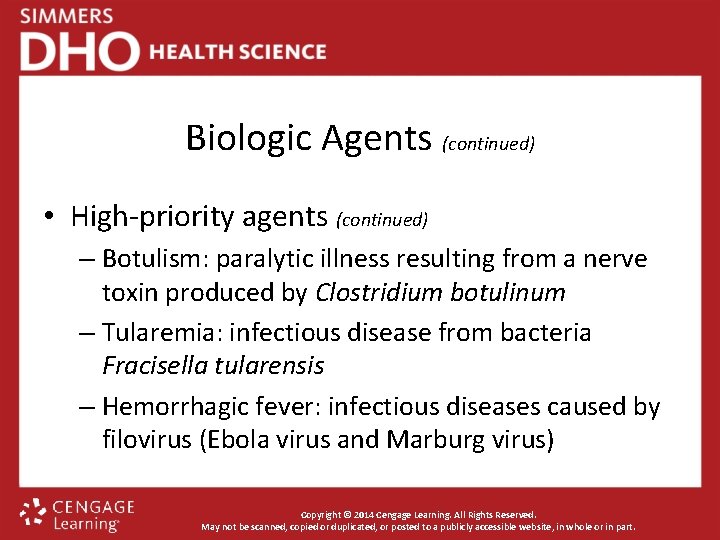 SIMMERS
DHO HEALTH SCIENCE

Biologic Agents (continued)

• High-priority agents (continued)
– Botulism: paralytic illness resulting from a nerve toxin produced by Clostridium botulinum
– Tularemia: infectious disease from bacteria Fracisella tularensis
– Hemorrhagic fever: infectious diseases caused by filovirus (Ebola virus and Marburg virus)

CENGAGE Learning

Copyright © 2014 Cengage Learning. All Rights Reserved.
May not be scanned, copied or duplicated, or posted to a publicly accessible website, in whole or in part.